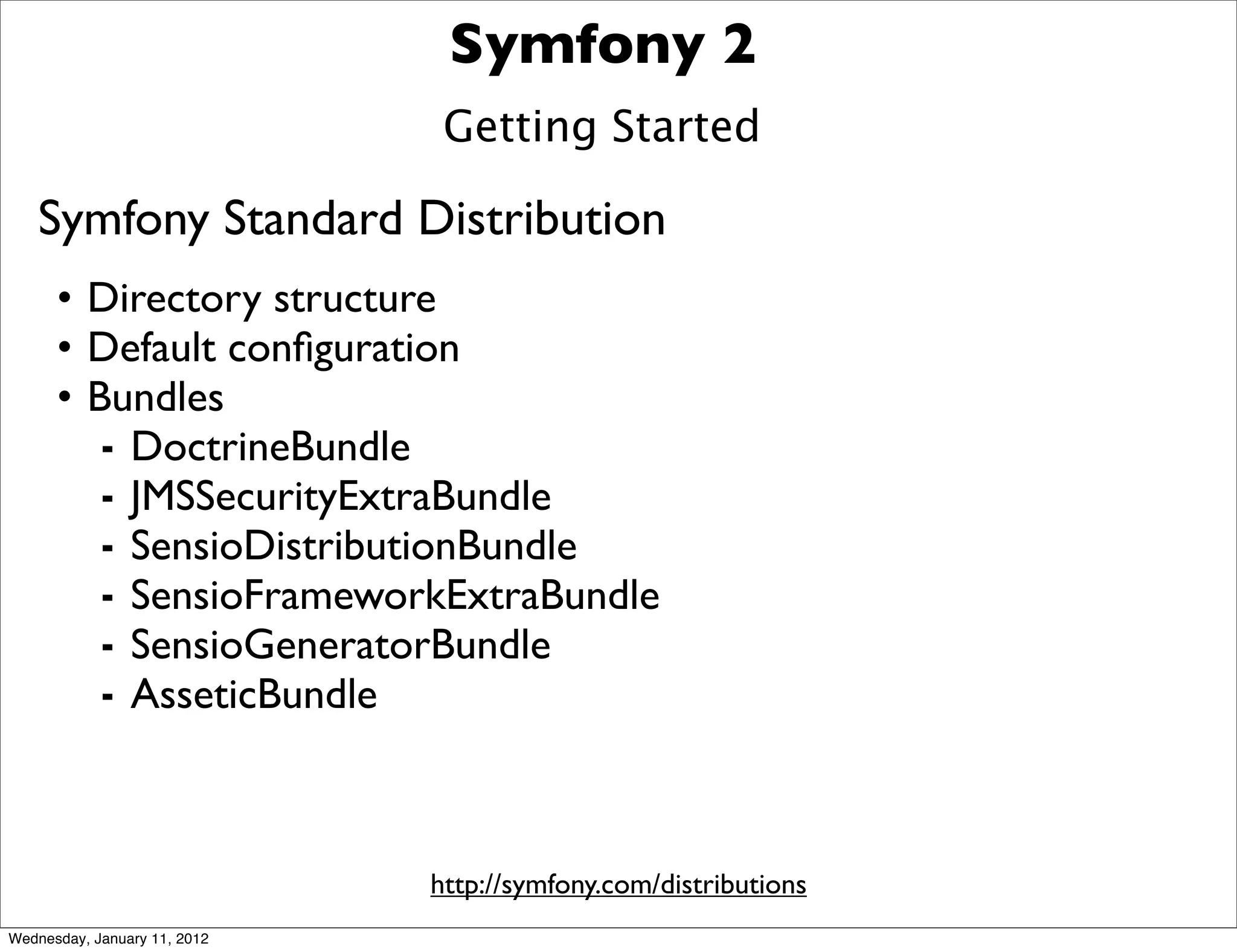 Symfony 2

Getting Started

Symfony Standard Distribution

• Directory structure
• Default configuration
• Bundles
- DoctrineBundle
- JMSSecurityExtraBundle
- SensioDistributionBundle
- SensioFrameworkExtraBundle
- SensioGeneratorBundle
- AsseticBundle

http://symfony.com/distributions

Wednesday, January 11, 2012